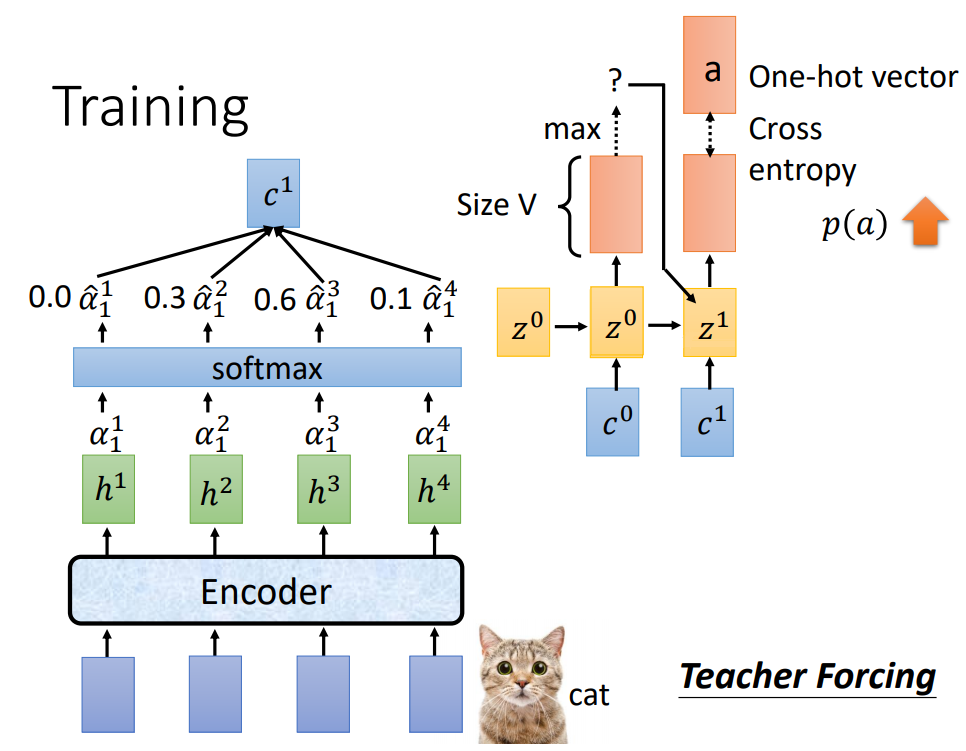 Training

$c^1$

0.0 $\hat{\alpha}_1^1$ 0.3 $\hat{\alpha}_1^2$ 0.6 $\hat{\alpha}_1^3$ 0.1 $\hat{\alpha}_1^4$

softmax

$\alpha_1^1$ $\alpha_1^2$ $\alpha_1^3$ $\alpha_1^4$

$h^1$ $h^2$ $h^3$ $h^4$

Encoder

cat

?

max

Size V

a

One-hot vector

Cross entropy

$p(a)$

$z^0$ $z^0$ $z^1$

$c^0$ $c^1$

Teacher Forcing